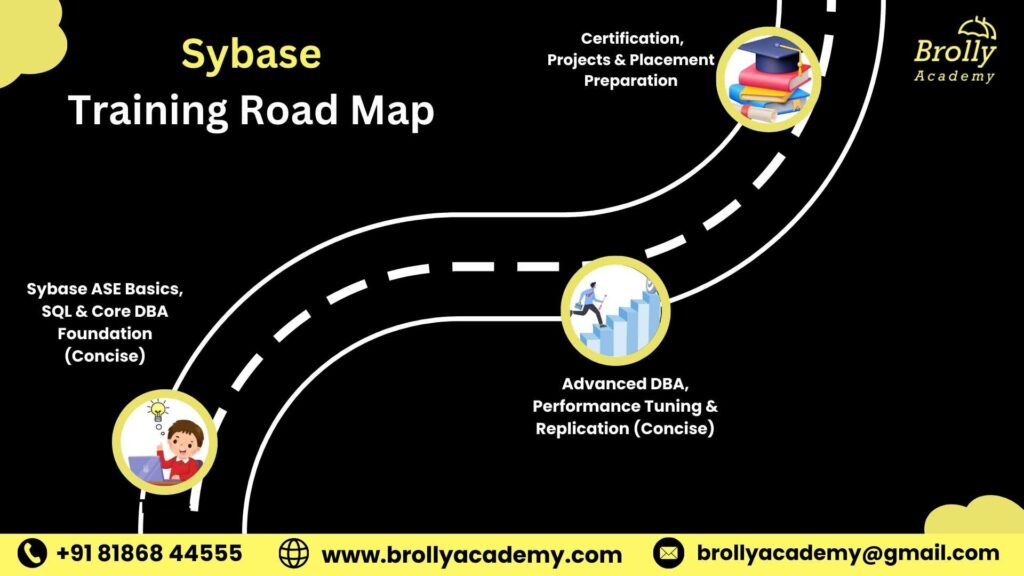 Sybase
Training Road Map

Certification, Projects & Placement Preparation

Brolly
Academy

Sybase ASE Basics, SQL & Core DBA Foundation (Concise)

Advanced DBA, Performance Tuning & Replication (Concise)

+91 81868 44555
www.brollyacademy.com
brollyacademy@gmail.com